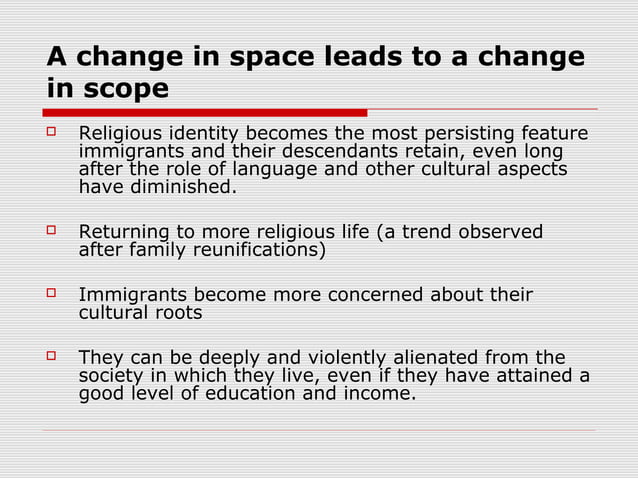 A change in space leads to a change in scope

Religious identity becomes the most persisting feature immigrants and their descendants retain, even long after the role of language and other cultural aspects have diminished.

Returning to more religious life (a trend observed after family reunifications)

Immigrants become more concerned about their cultural roots

They can be deeply and violently alienated from the society in which they live, even if they have attained a good level of education and income.